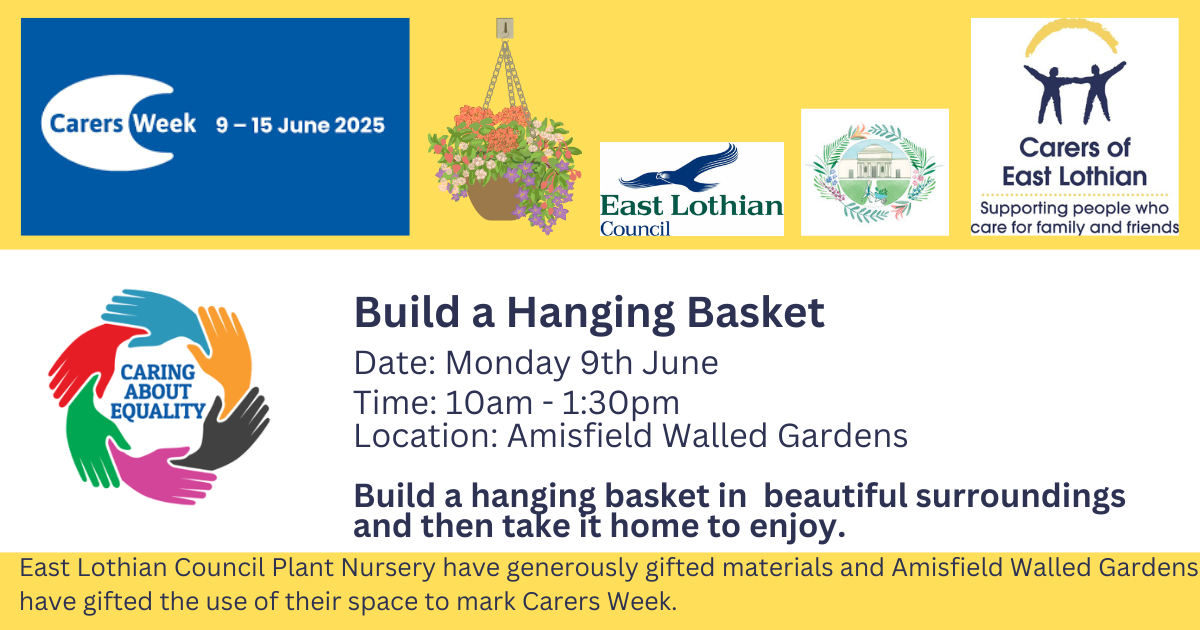 Carers Week 9 – 15 June 2025

East Lothian Council

Carers of East Lothian
Supporting people who care for family and friends

CARING ABOUT EQUALITY

Build a Hanging Basket

Date: Monday 9th June
Time: 10am - 1:30pm
Location: Amisfield Walled Gardens

Build a hanging basket in beautiful surroundings and then take it home to enjoy.

East Lothian Council Plant Nursery have generously gifted materials and Amisfield Walled Gardens have gifted the use of their space to mark Carers Week.